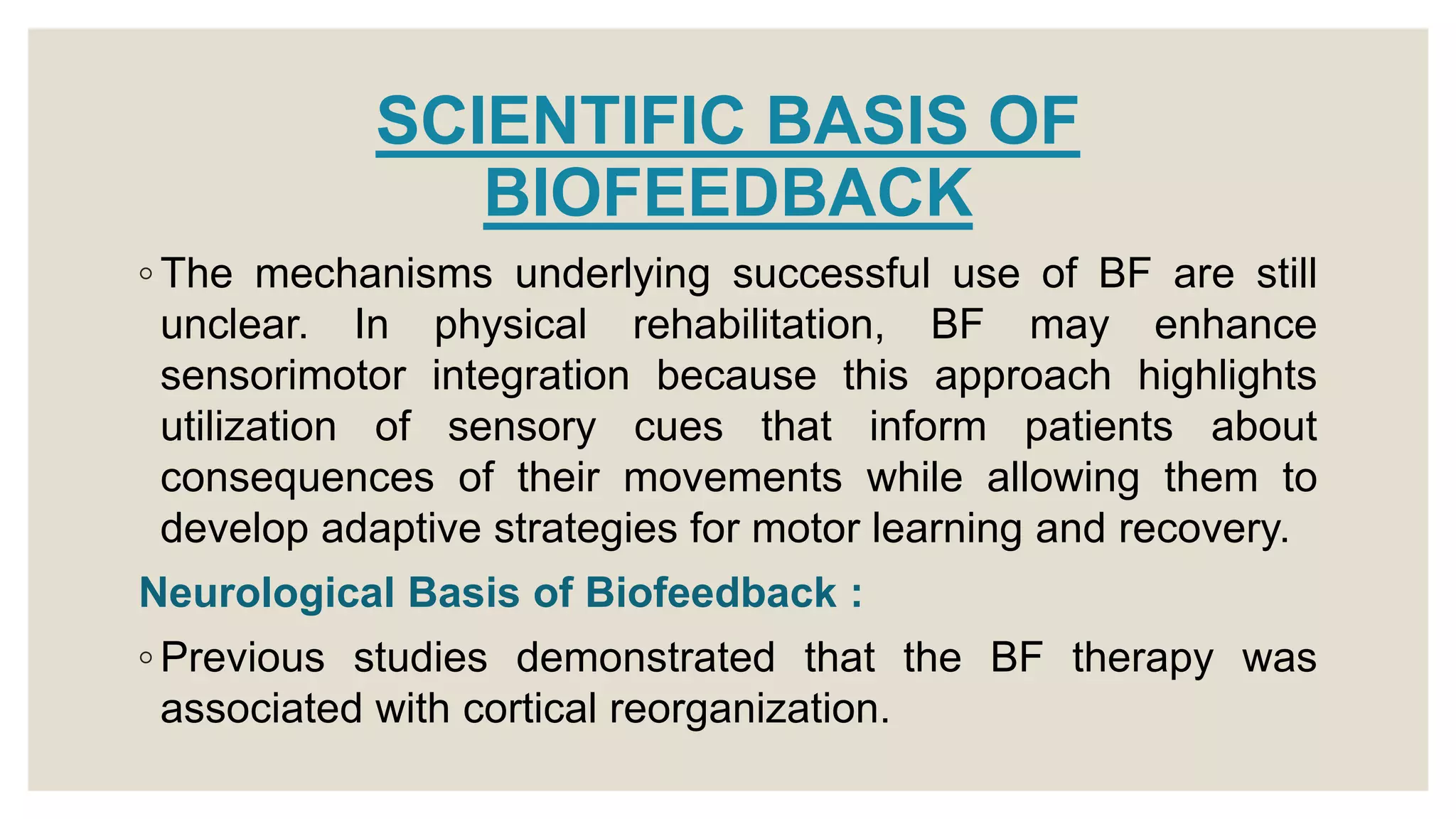 SCIENTIFIC BASIS OF BIOFEEDBACK

◦ The mechanisms underlying successful use of BF are still unclear. In physical rehabilitation, BF may enhance sensorimotor integration because this approach highlights utilization of sensory cues that inform patients about consequences of their movements while allowing them to develop adaptive strategies for motor learning and recovery.

Neurological Basis of Biofeedback :

◦ Previous studies demonstrated that the BF therapy was associated with cortical reorganization.